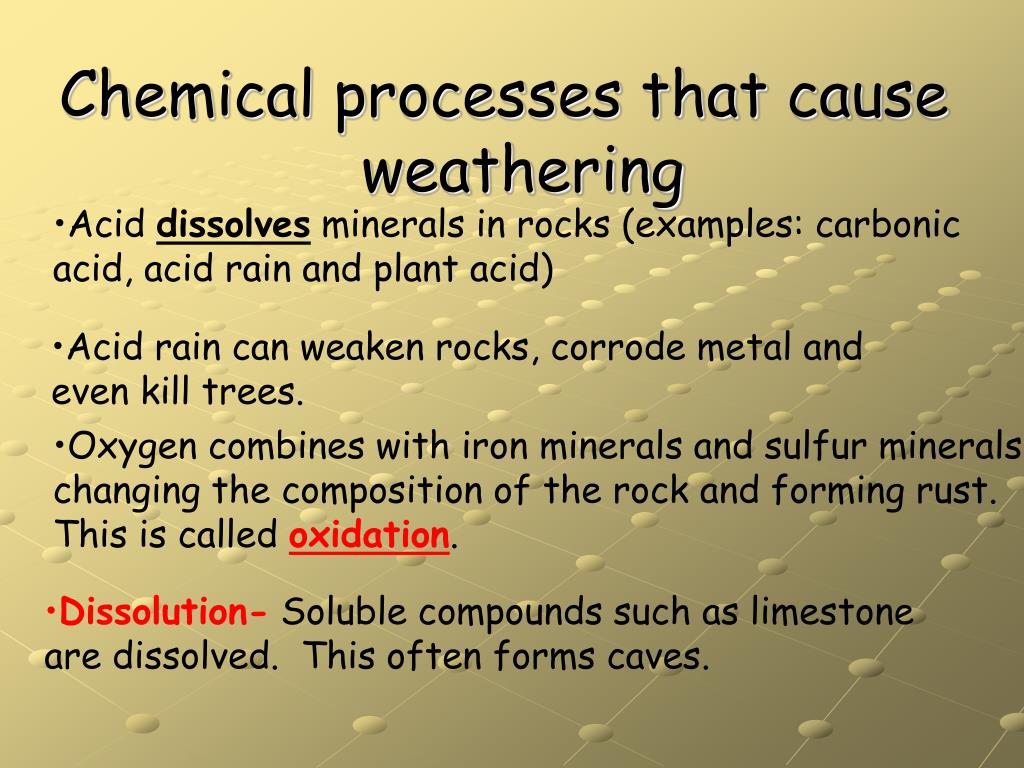 Chemical processes that cause weathering

•Acid dissolves minerals in rocks (examples: carbonic acid, acid rain and plant acid)

•Acid rain can weaken rocks, corrode metal and even kill trees.

•Oxygen combines with iron minerals and sulfur minerals changing the composition of the rock and forming rust. This is called oxidation.

•Dissolution- Soluble compounds such as limestone are dissolved. This often forms caves.